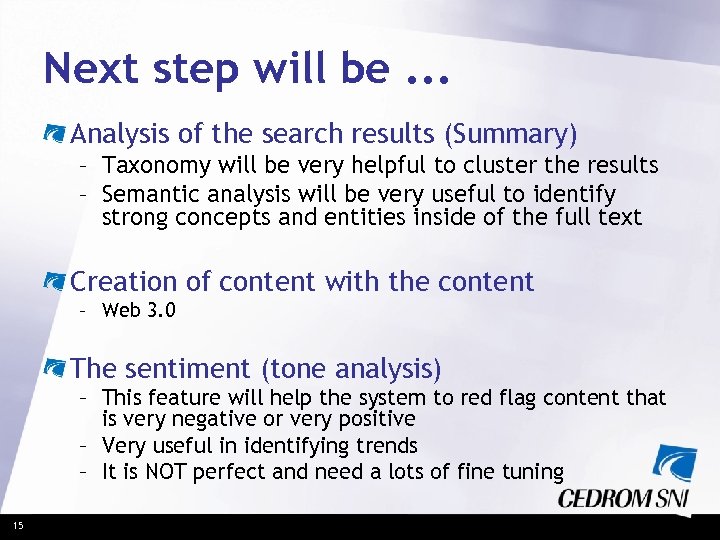 Next step will be ...

Analysis of the search results (Summary)
– Taxonomy will be very helpful to cluster the results
– Semantic analysis will be very useful to identify strong concepts and entities inside of the full text

Creation of content with the content
– Web 3.0

The sentiment (tone analysis)
– This feature will help the system to red flag content that is very negative or very positive
– Very useful in identifying trends
– It is NOT perfect and need a lots of fine tuning

CEDROM SNI

15